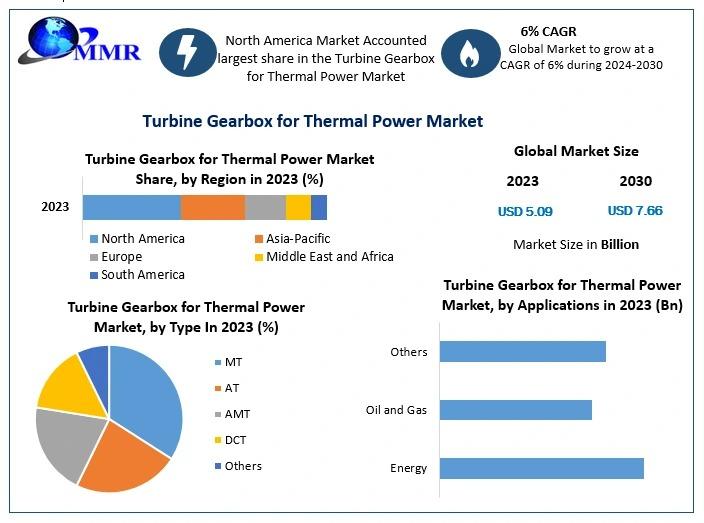 MMR

North America Market Accounted largest share in the Turbine Gearbox for Thermal Power Market

6% CAGR
Global Market to grow at a CAGR of 6% during 2024-2030

Turbine Gearbox for Thermal Power Market

Turbine Gearbox for Thermal Power Market Share, by Region in 2023 (%)

2023

North America
Asia-Pacific
Europe
Middle East and Africa
South America

Global Market Size

2023
2030

USD 5.09
USD 7.66

Market Size in Billion

Turbine Gearbox for Thermal Power Market, by Type In 2023 (%)

MT
AT
AMT
DCT
Others

Turbine Gearbox for Thermal Power Market, by Applications in 2023 (Bn)

Others
Oil and Gas
Energy